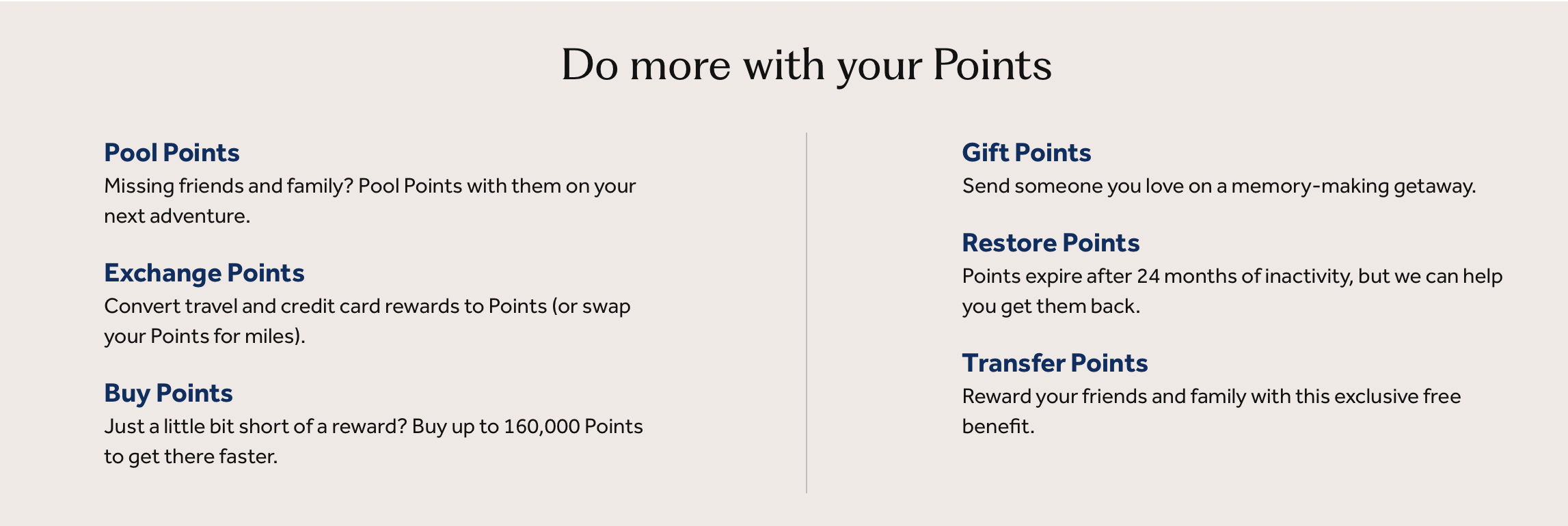 Do more with your Points

Pool Points
Missing friends and family? Pool Points with them on your next adventure.

Exchange Points
Convert travel and credit card rewards to Points (or swap your Points for miles).

Buy Points
Just a little bit short of a reward? Buy up to 160,000 Points to get there faster.

Gift Points
Send someone you love on a memory-making getaway.

Restore Points
Points expire after 24 months of inactivity, but we can help you get them back.

Transfer Points
Reward your friends and family with this exclusive free benefit.